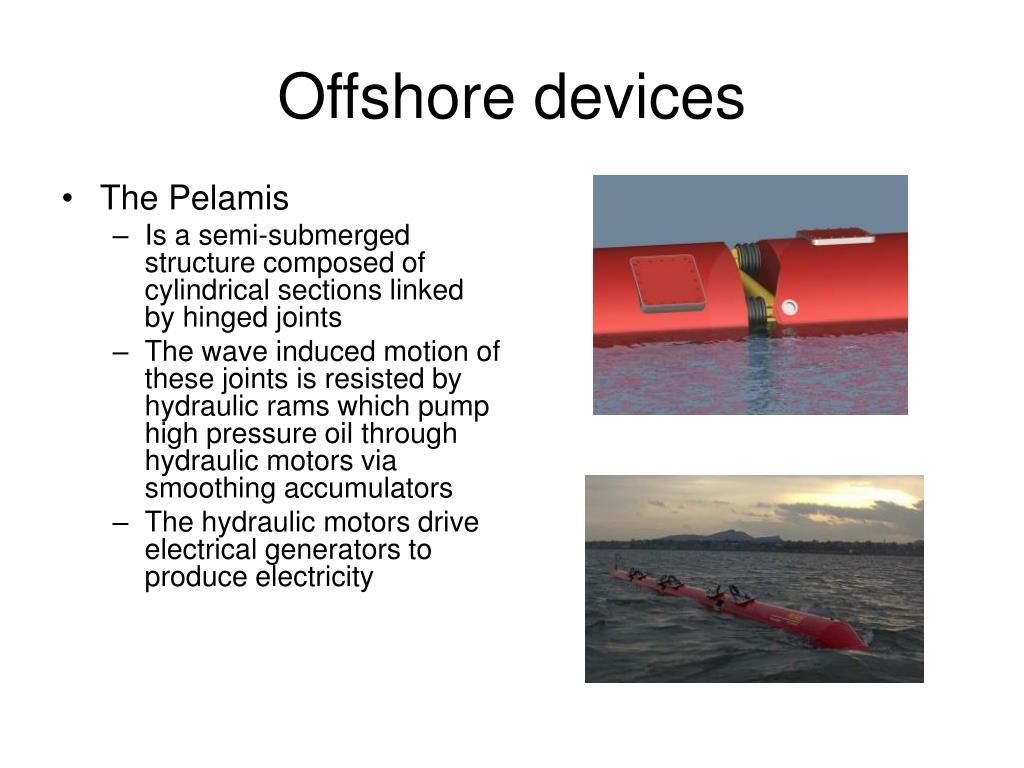 Offshore devices

• The Pelamis
– Is a semi-submerged structure composed of cylindrical sections linked by hinged joints
– The wave induced motion of these joints is resisted by hydraulic rams which pump high pressure oil through hydraulic motors via smoothing accumulators
– The hydraulic motors drive electrical generators to produce electricity